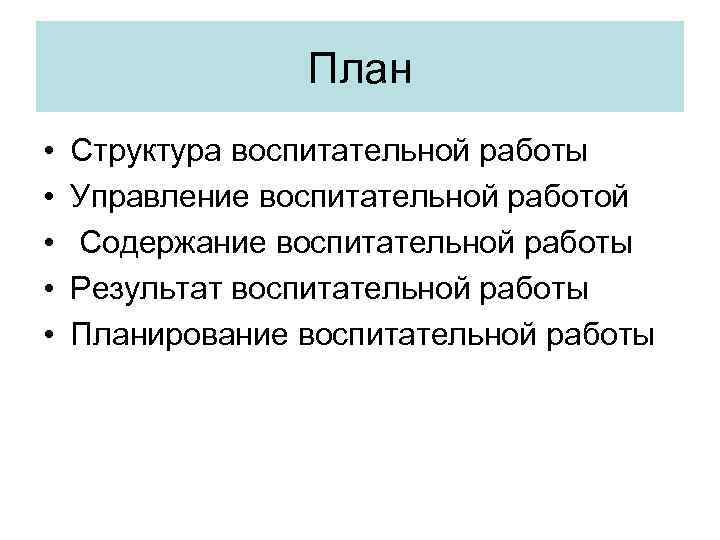 План

• Структура воспитательной работы
• Управление воспитательной работой
• Содержание воспитательной работы
• Результат воспитательной работы
• Планирование воспитательной работы